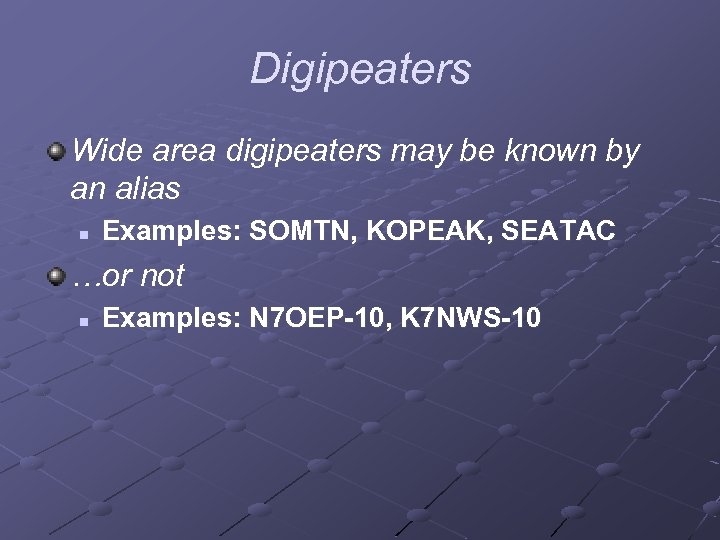 Digipeaters

Wide area digipeaters may be known by an alias

Examples: SOMTN, KOPEAK, SEATAC

…or not

Examples: N7OEP-10, K7NWS-10